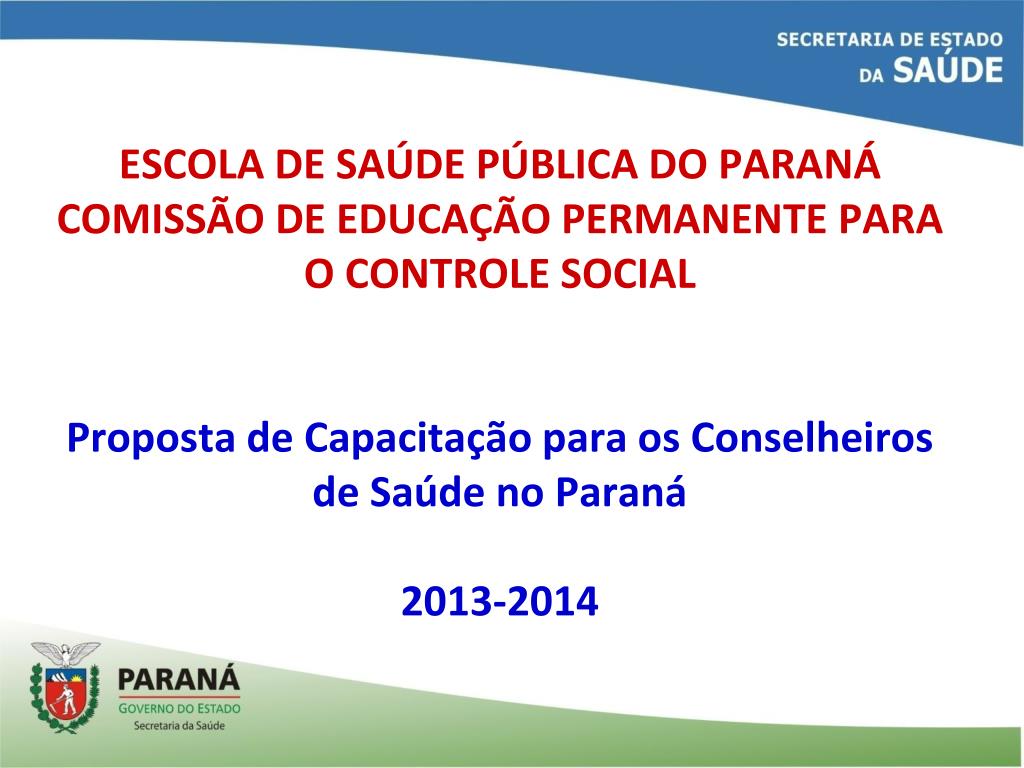 SECRETARIA DE ESTADO
DA SAÚDE

ESCOLA DE SAÚDE PÚBLICA DO PARANÁ
COMISSÃO DE EDUCAÇÃO PERMANENTE PARA O CONTROLE SOCIAL

Proposta de Capacitação para os Conselheiros de Saúde no Paraná

2013-2014

PARANÁ
GOVERNO DO ESTADO
Secretaria da Saúde